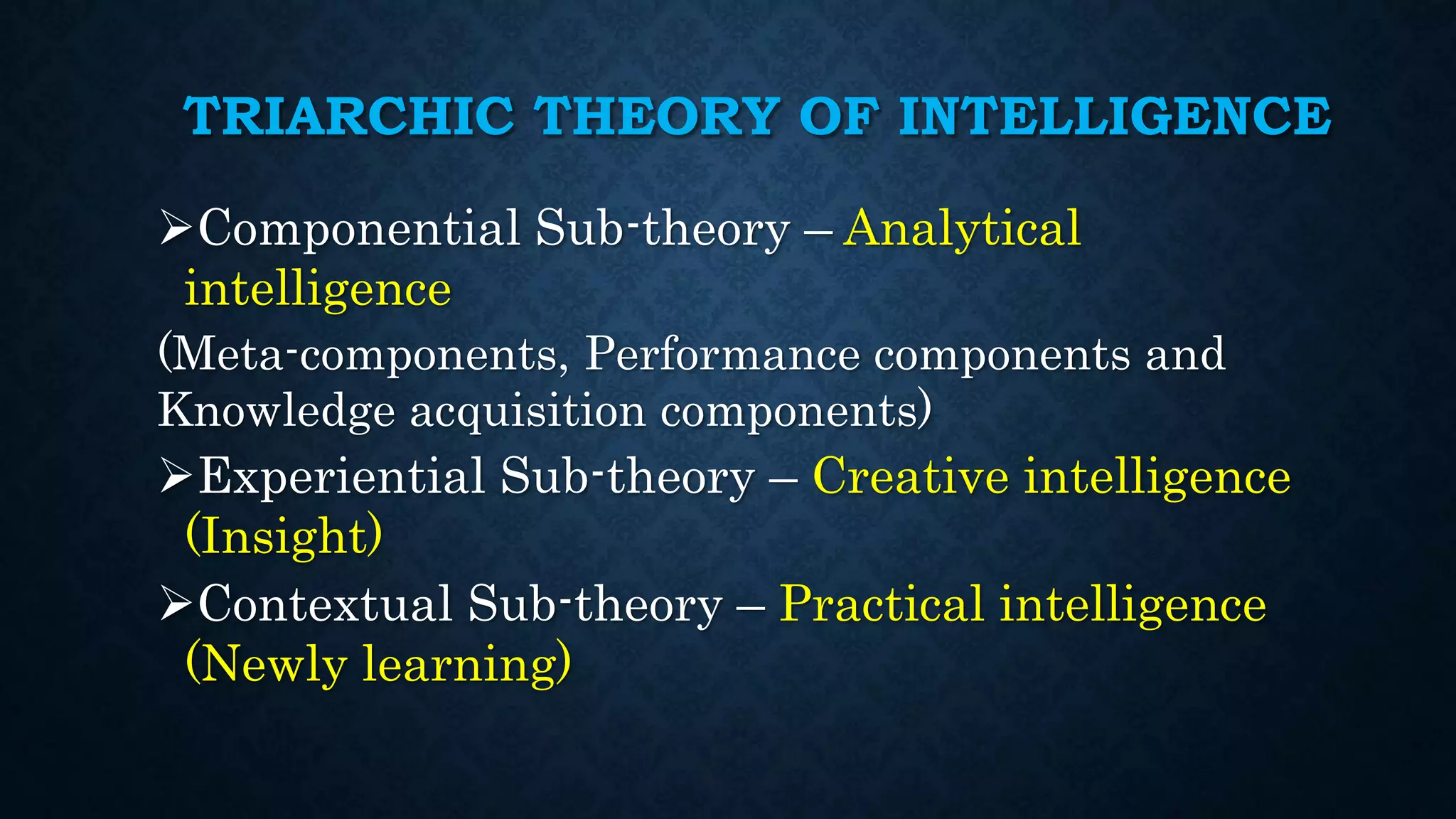 TRIARCHIC THEORY OF INTELLIGENCE

➢Componential Sub-theory – Analytical intelligence

(Meta-components, Performance components and Knowledge acquisition components)

➢Experiential Sub-theory – Creative intelligence (Insight)

➢Contextual Sub-theory – Practical intelligence (Newly learning)